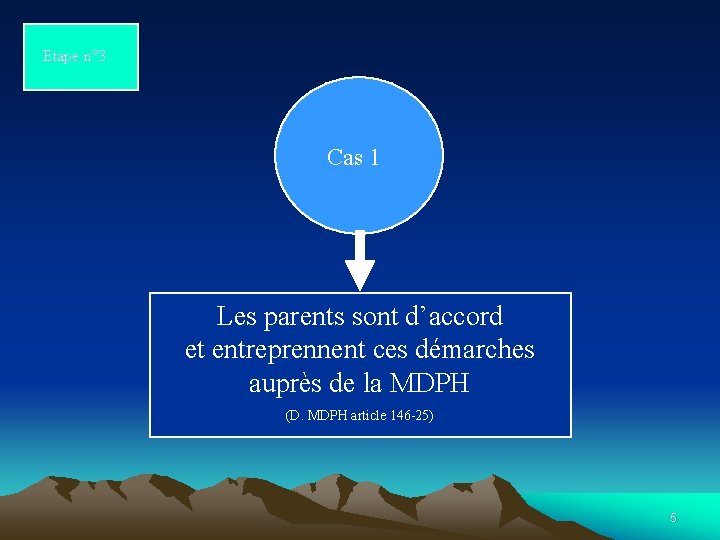 Etape n°3

Cas 1

Les parents sont d’accord et entreprennent ces démarches auprès de la MDPH

(D. MDPH article 146-25)

6